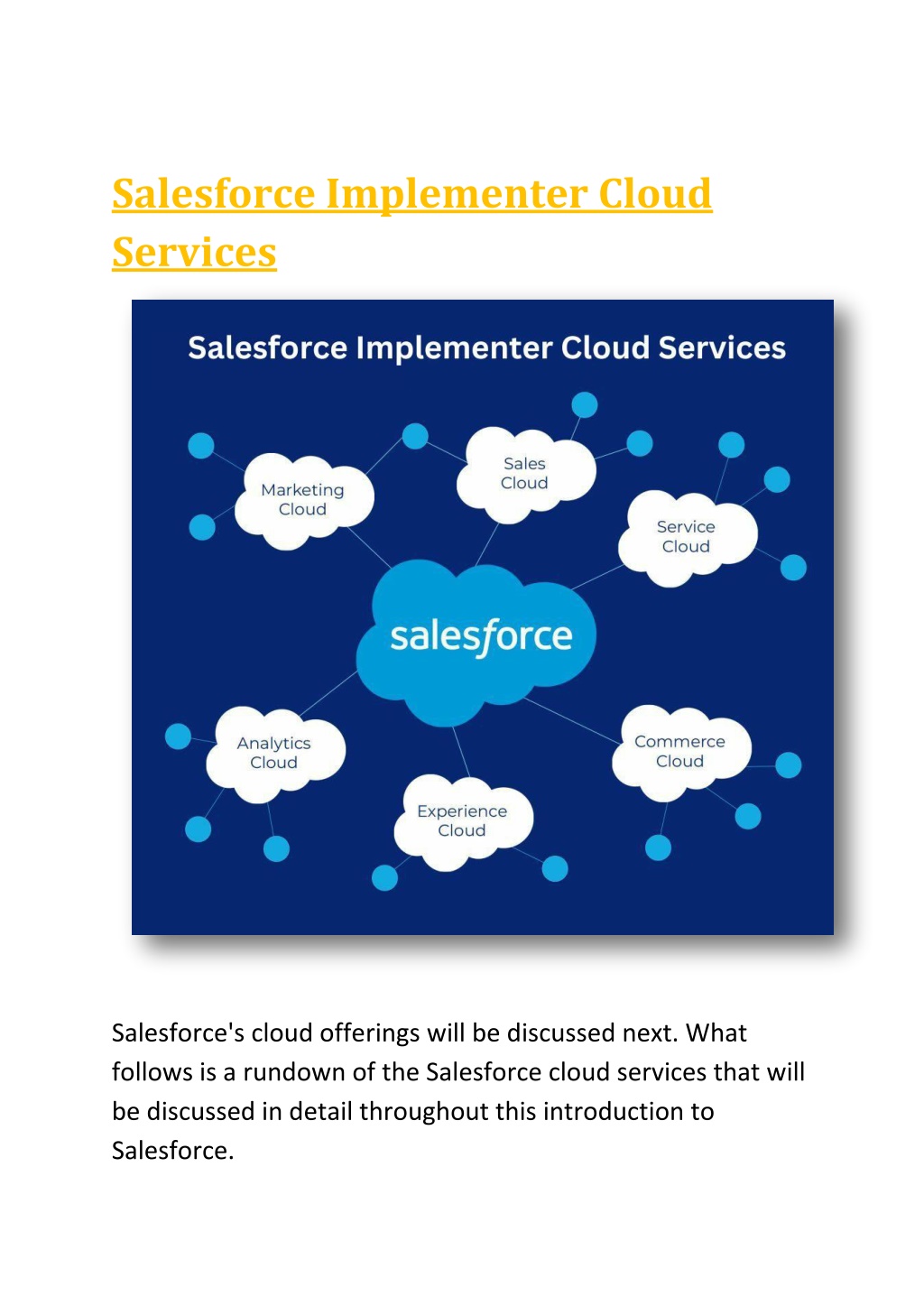 Salesforce Implementer Cloud Services

Salesforce Implementer Cloud Services

Marketing Cloud

Sales Cloud

Service Cloud

salesforce

Analytics Cloud

Experience Cloud

Commerce Cloud

Salesforce's cloud offerings will be discussed next. What follows is a rundown of the Salesforce cloud services that will be discussed in detail throughout this introduction to Salesforce.